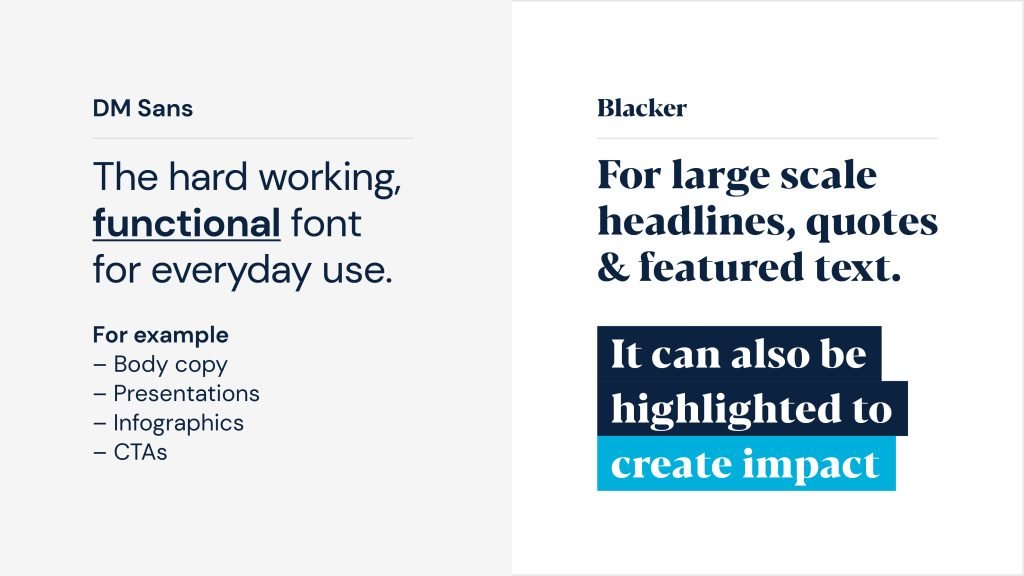 DM Sans

The hard working, functional font for everyday use.

For example
– Body copy
– Presentations
– Infographics
– CTAs

Blacker

For large scale headlines, quotes & featured text.

It can also be highlighted to create impact